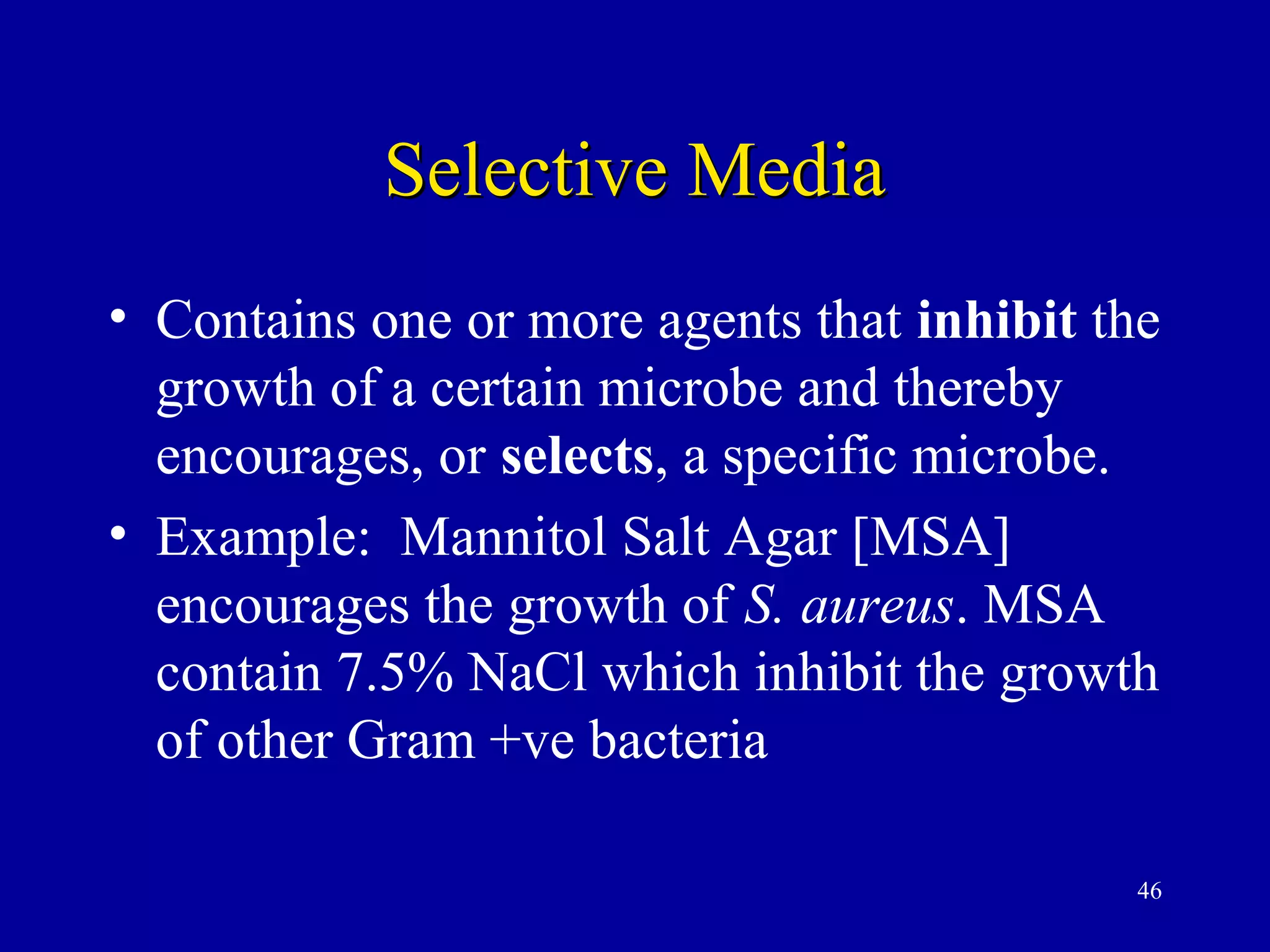 Selective Media

• Contains one or more agents that inhibit the growth of a certain microbe and thereby encourages, or selects, a specific microbe.

• Example: Mannitol Salt Agar [MSA] encourages the growth of S. aureus. MSA contain 7.5% NaCl which inhibit the growth of other Gram +ve bacteria

46